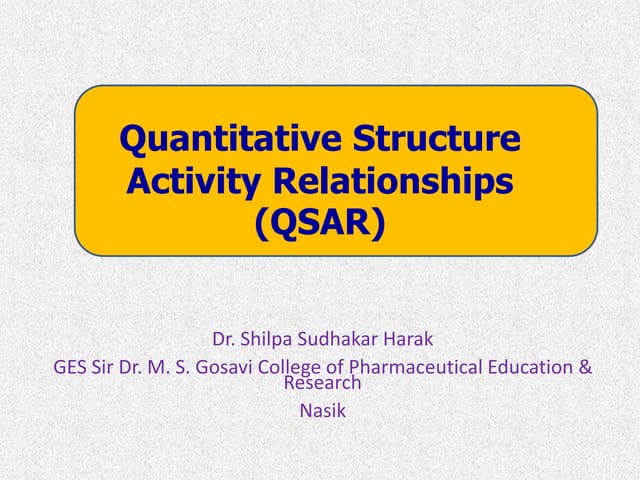 Quantitative Structure Activity Relationships (QSAR)

Dr. Shilpa Sudhakar Harak
GES Sir Dr. M. S. Gosavi College of Pharmaceutical Education & Research
Nasik